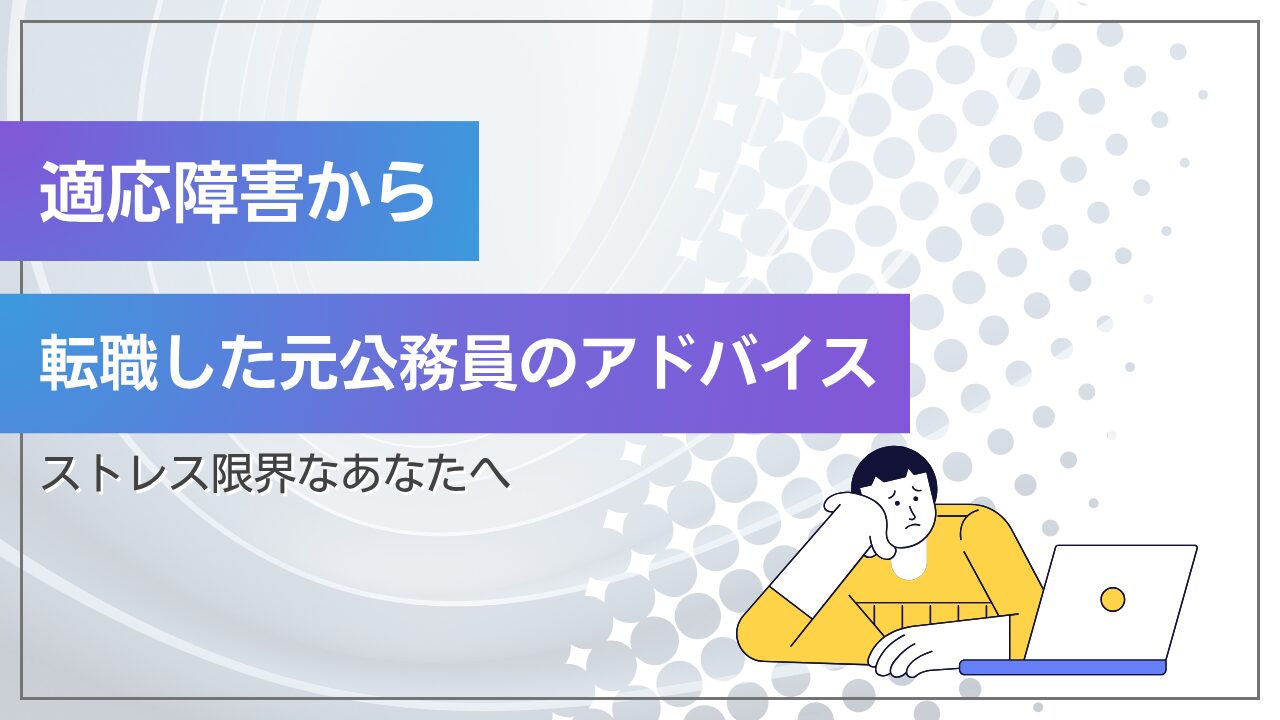 適応障害から

転職した元公務員のアドバイス

ストレス限界なあなたへ